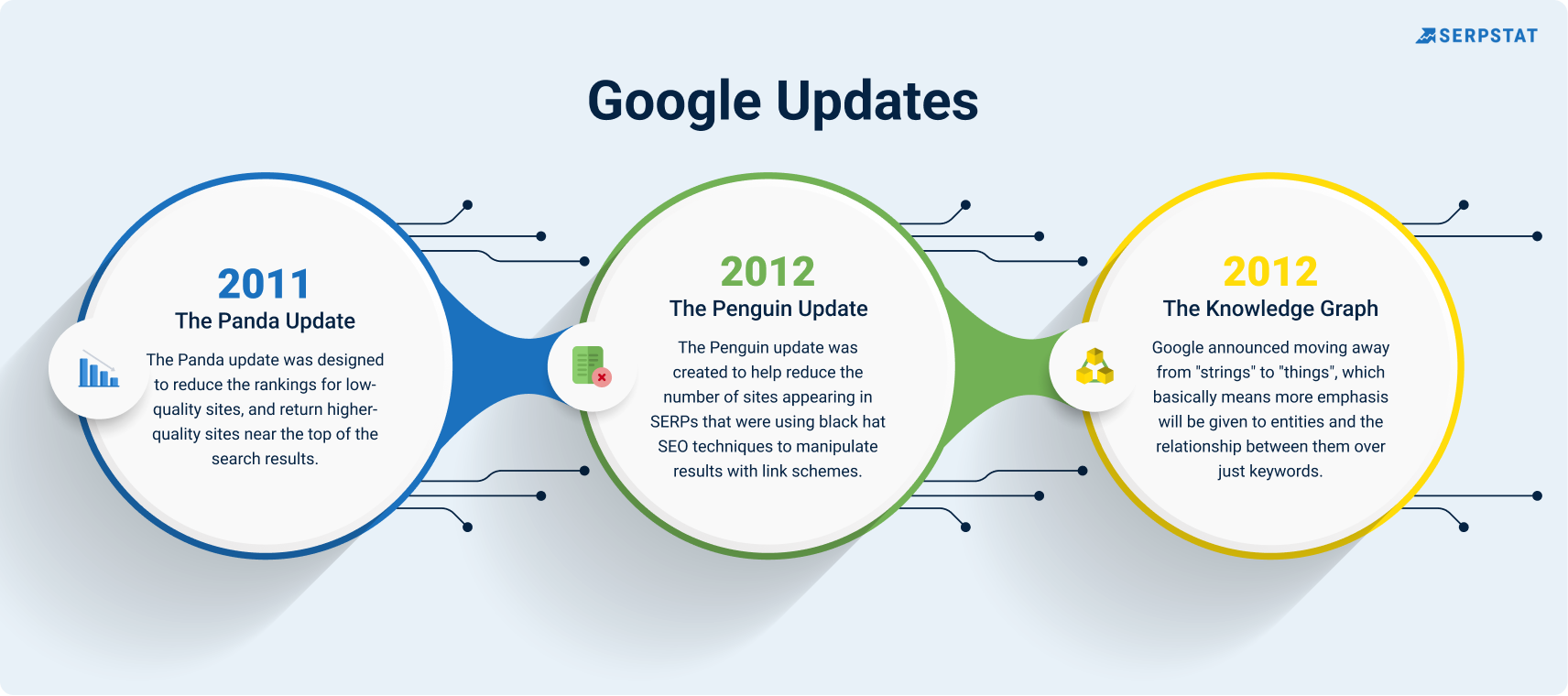 SERPSTAT

Google Updates

2011
The Panda Update
The Panda update was designed to reduce the rankings for low-quality sites, and return higher-quality sites near the top of the search results.

2012
The Penguin Update
The Penguin update was created to help reduce the number of sites appearing in SERPs that were using black hat SEO techniques to manipulate results with link schemes.

2012
The Knowledge Graph
Google announced moving away from "strings" to "things", which basically means more emphasis will be given to entities and the relationship between them over just keywords.